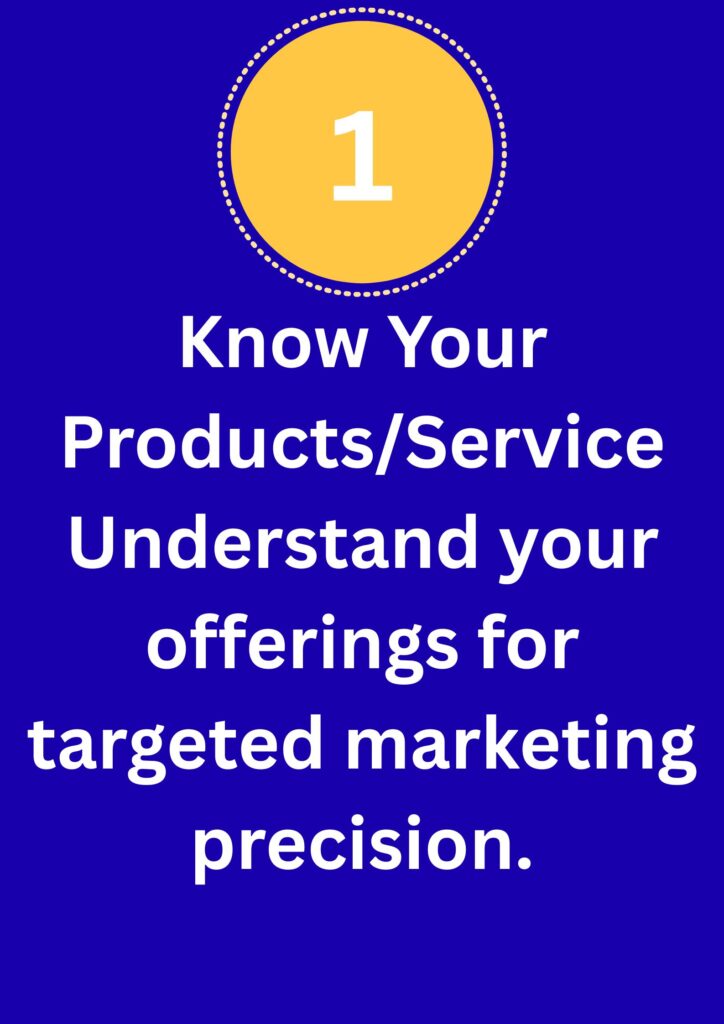 1

Know Your Products/Service Understand your offerings for targeted marketing precision.